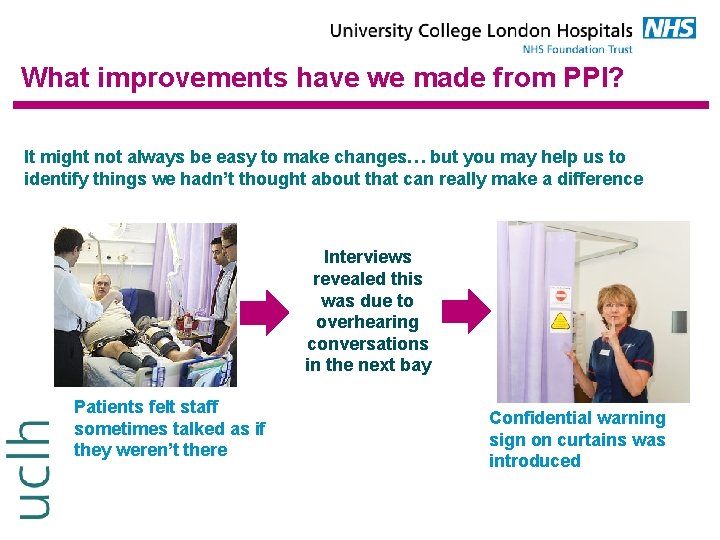 University College London Hospitals NHS
NHS Foundation Trust

What improvements have we made from PPI?

It might not always be easy to make changes… but you may help us to identify things we hadn't thought about that can really make a difference

Patients felt staff sometimes talked as if they weren't there

Interviews revealed this was due to overhearing conversations in the next bay

Confidential warning sign on curtains was introduced

uclh